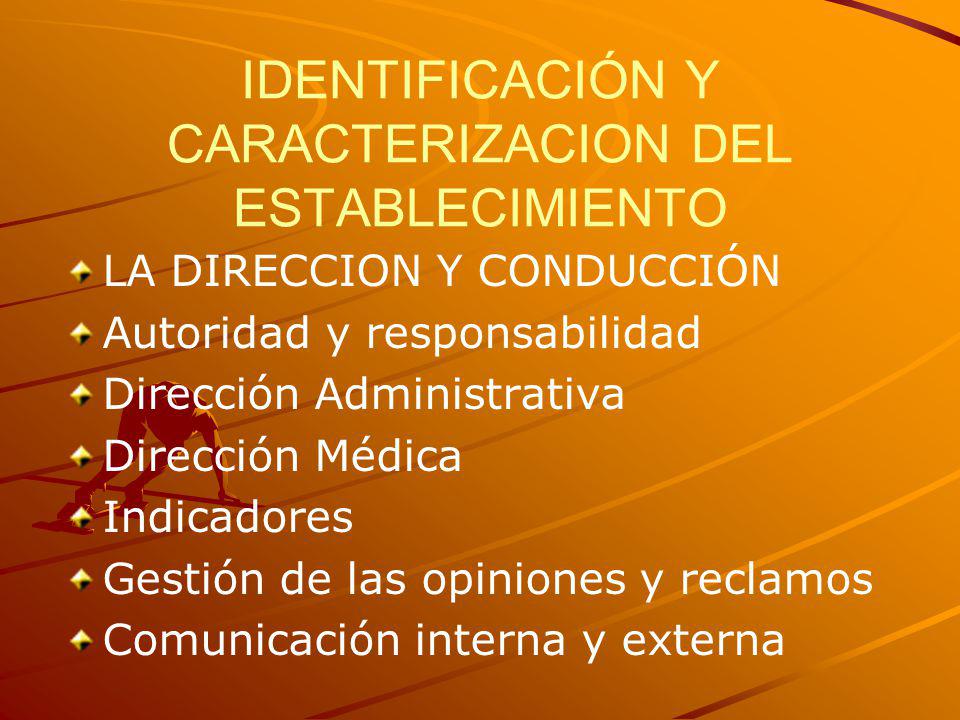 IDENTIFICACIÓN Y CARACTERIZACION DEL ESTABLECIMIENTO

LA DIRECCION Y CONDUCCIÓN
Autoridad y responsabilidad
Dirección Administrativa
Dirección Médica
Indicadores
Gestión de las opiniones y reclamos
Comunicación interna y externa